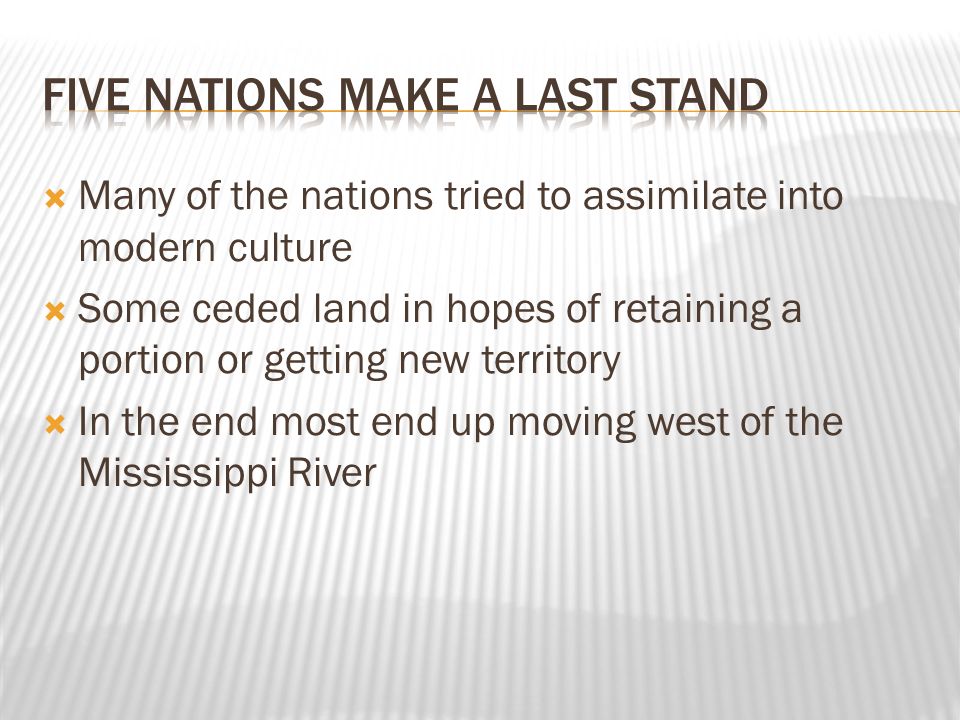 FIVE NATIONS MAKE A LAST STAND

Many of the nations tried to assimilate into modern culture

Some ceded land in hopes of retaining a portion or getting new territory

In the end most end up moving west of the Mississippi River